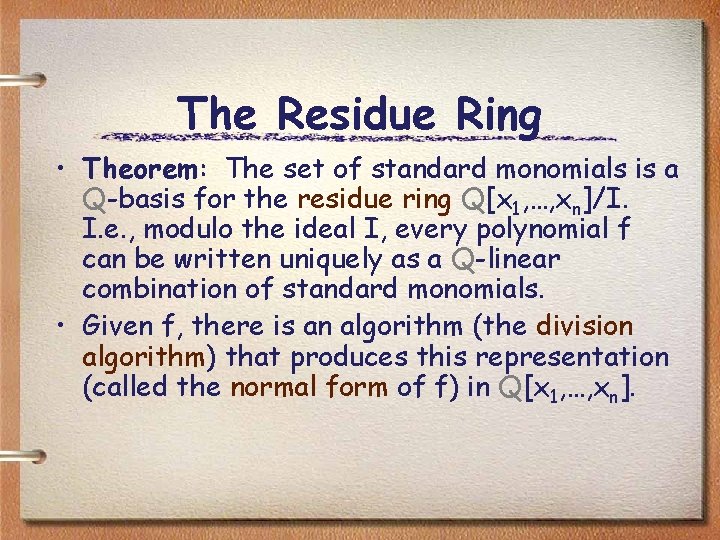 The Residue Ring

• Theorem: The set of standard monomials is a Q-basis for the residue ring $Q[x_1,\ldots,x_n]/I$. I.e., modulo the ideal I, every polynomial f can be written uniquely as a Q-linear combination of standard monomials.

• Given f, there is an algorithm (the division algorithm) that produces this representation (called the normal form of f) in $Q[x_1,\ldots,x_n]$.